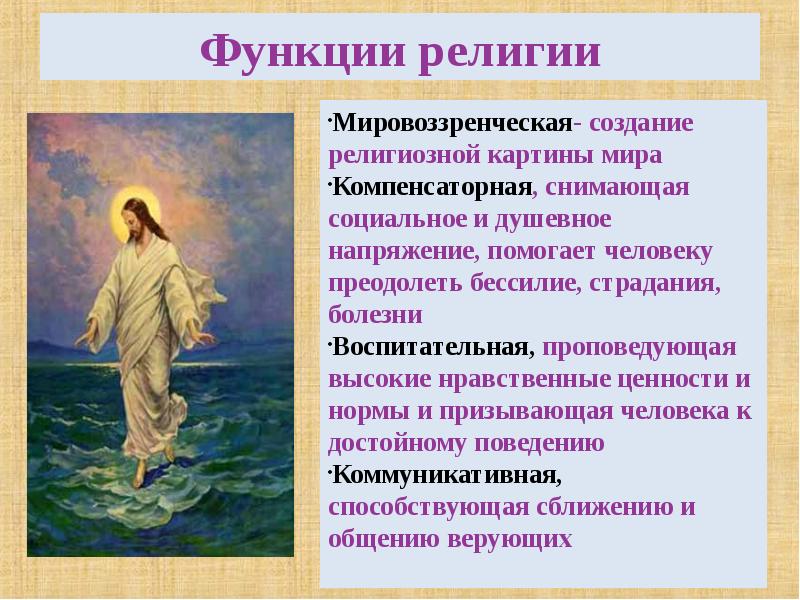 Функции религии

·Мировоззренческая- создание религиозной картины мира
·Компенсаторная, снимающая социальное и душевное напряжение, помогает человеку преодолеть бессилие, страдания, болезни
·Воспитательная, проповедующая высокие нравственные ценности и нормы и призывающая человека к достойному поведению
·Коммуникативная, способствующая сближению и общению верующих